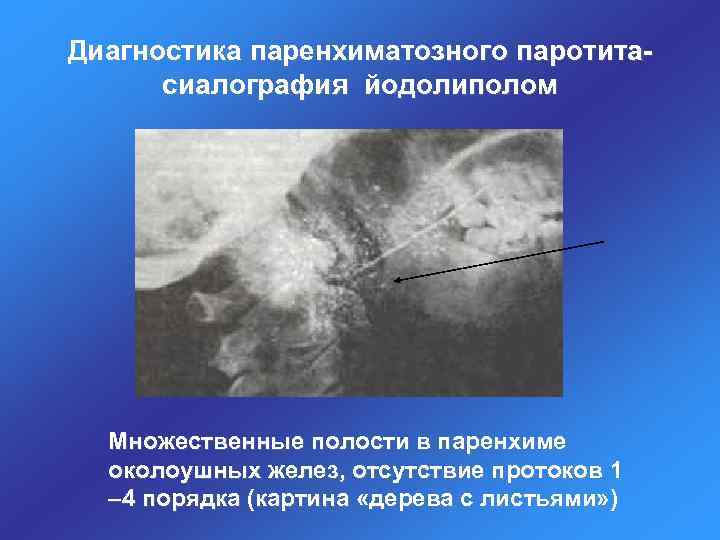 Диагностика паренхиматозного паротита-сиалография йодолиполом

Множественные полости в паренхиме околоушных желез, отсутствие протоков 1 –4 порядка (картина «дерева с листьями»)